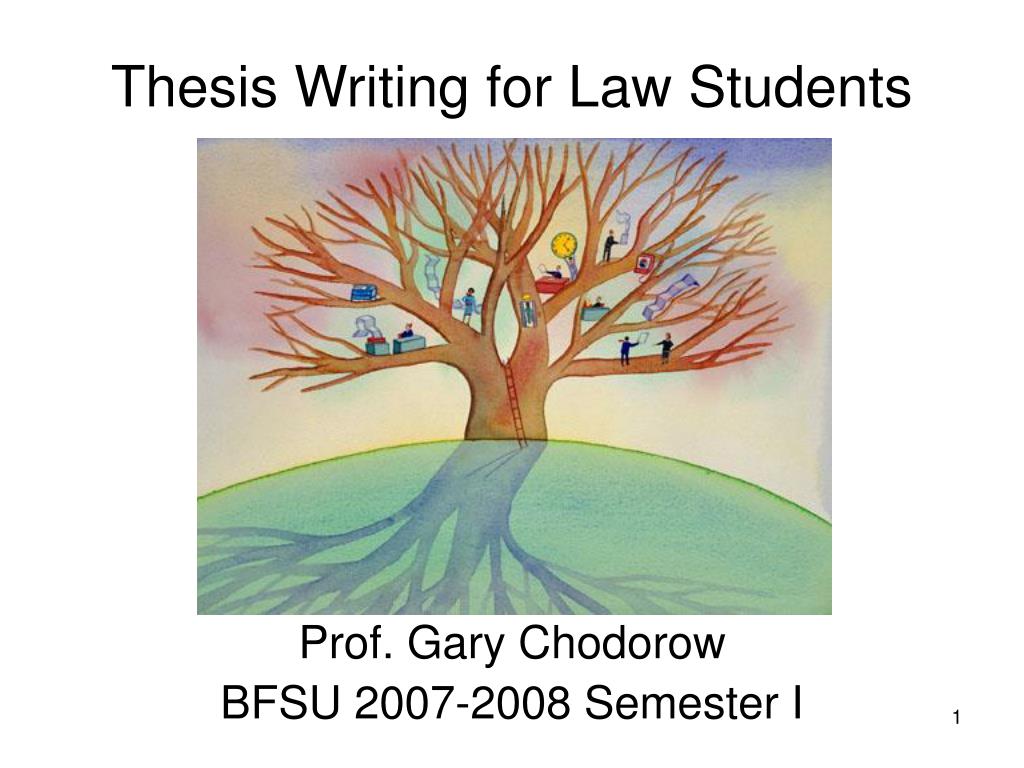 Thesis Writing for Law Students

Prof. Gary Chodorow
BFSU 2007-2008 Semester I

1